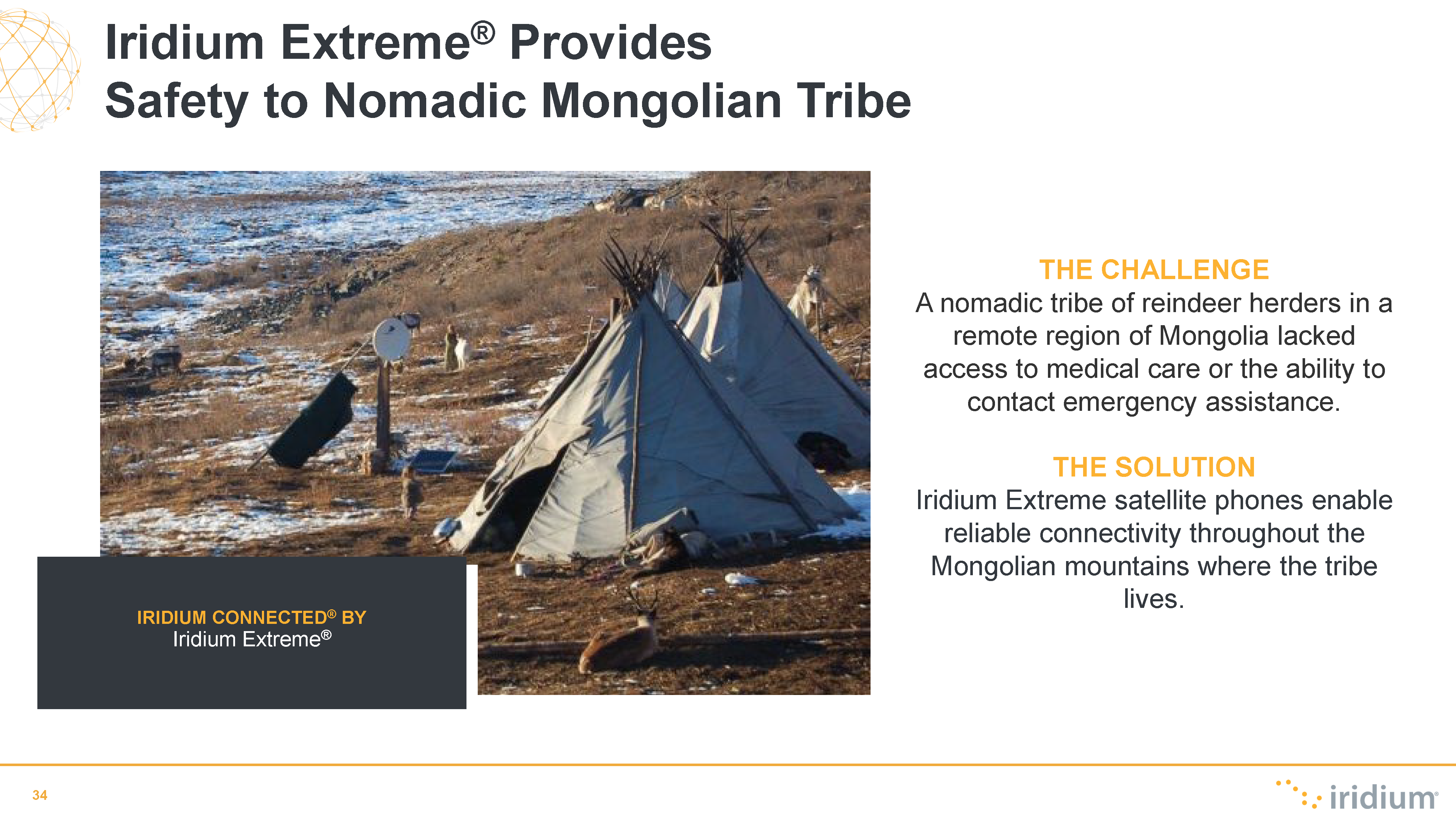 Iridium Extreme® Provides Safety to Nomadic Mongolian Tribe

IRIDIUM CONNECTED® BY
Iridium Extreme®

THE CHALLENGE
A nomadic tribe of reindeer herders in a remote region of Mongolia lacked access to medical care or the ability to contact emergency assistance.

THE SOLUTION
Iridium Extreme satellite phones enable reliable connectivity throughout the Mongolian mountains where the tribe lives.

34

iridium®